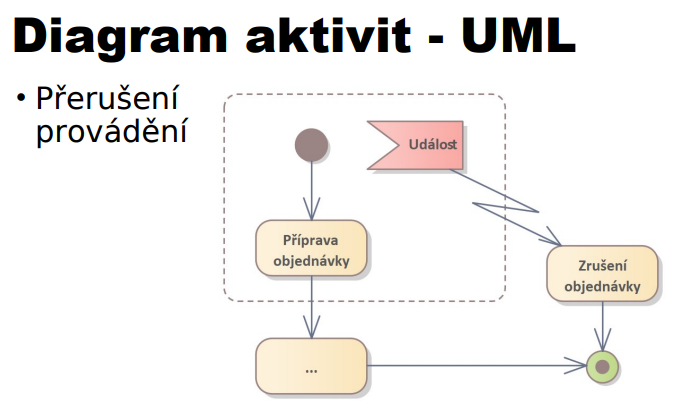 Diagram aktivit - UML

• Přerušení provádění

Událost

Příprava objednávky

Zrušení objednávky

...